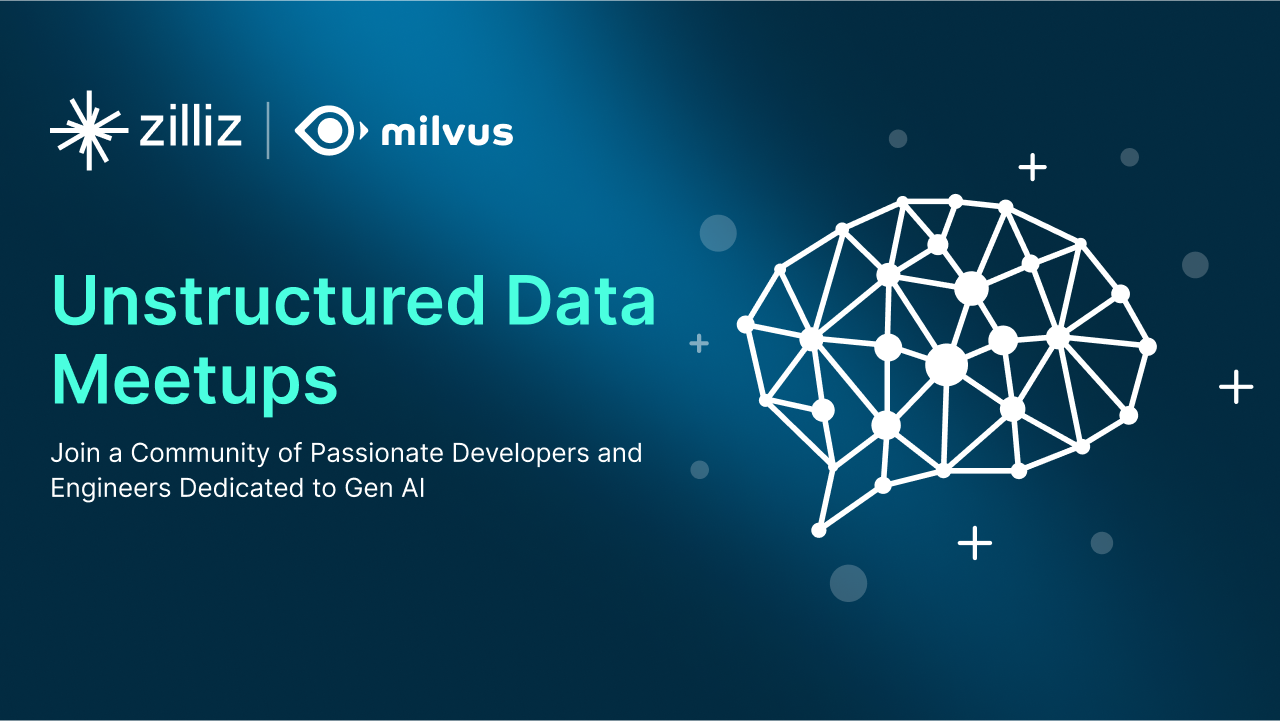 zilliz | milvus

Unstructured Data Meetups

Join a Community of Passionate Developers and Engineers Dedicated to Gen AI